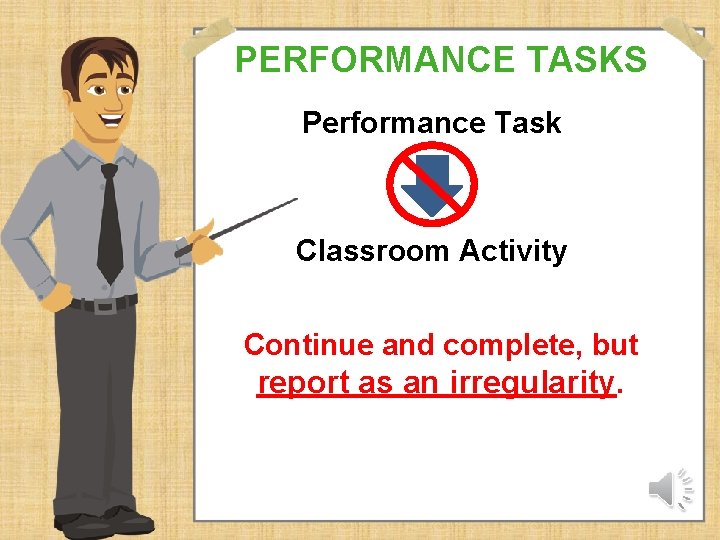 PERFORMANCE TASKS

Performance Task

Classroom Activity

Continue and complete, but report as an irregularity.